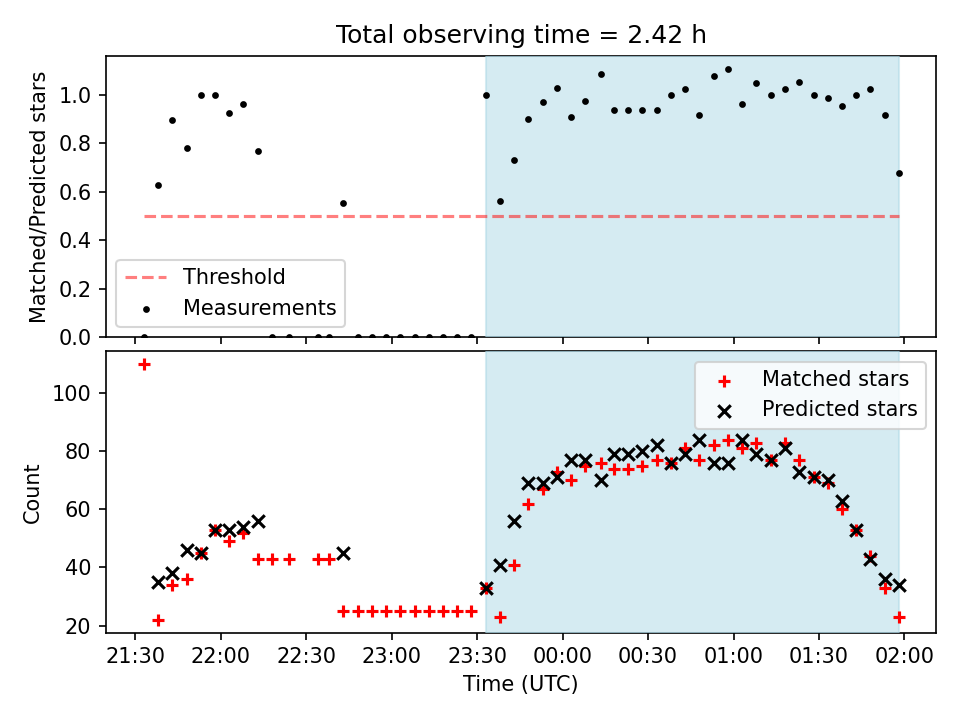 Total observing time = 2.42 h

Matched/Predicted stars

1.0
0.8
0.6
0.4
0.2
0.0

Threshold
Measurements

Count

100
80
60
40
20

Matched stars
Predicted stars

21:30
22:00
22:30
23:00
23:30
00:00
00:30
01:00
01:30
02:00

Time (UTC)